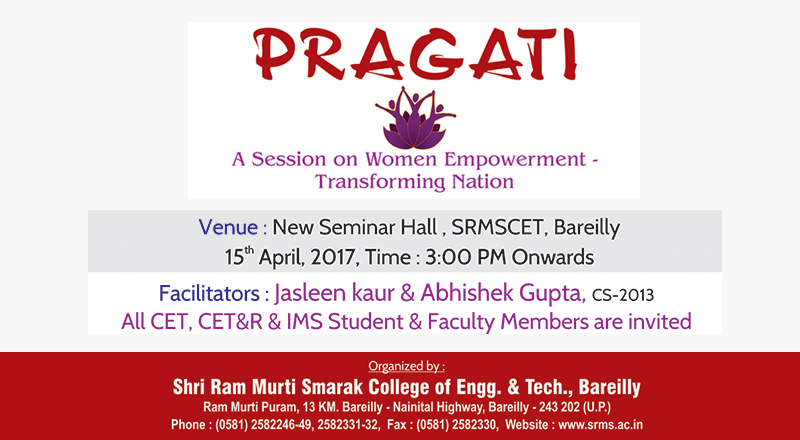 PRAGATI

A Session on Women Empowerment - Transforming Nation

Venue : New Seminar Hall , SRMSCET, Bareilly
15$^{th}$ April, 2017, Time : 3:00 PM Onwards

Facilitators : Jasleen kaur & Abhishek Gupta, CS-2013
All CET, CET&R & IMS Student & Faculty Members are invited

Organized by :
Shri Ram Murti Smarak College of Engg. & Tech., Bareilly
Ram Murti Puram, 13 KM. Bareilly - Nainital Highway, Bareilly - 243 202 (U.P.)
Phone : (0581) 2582246-49, 2582331-32, Fax : (0581) 2582330, Website : www.srms.ac.in